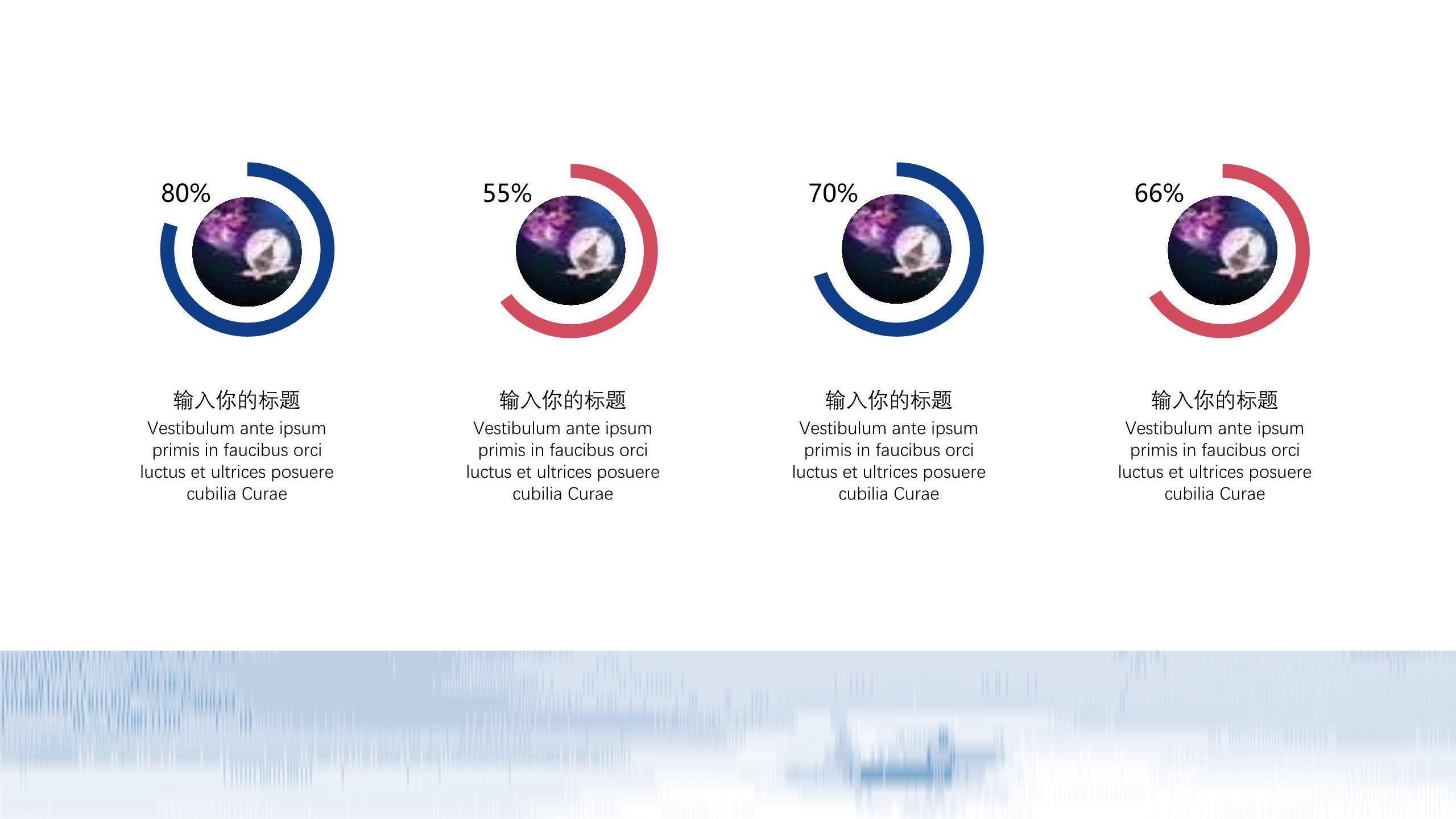 80%

输入你的标题

Vestibulum ante ipsum primis in faucibus orci luctus et ultrices posuere cubilia Curae

55%

输入你的标题

Vestibulum ante ipsum primis in faucibus orci luctus et ultrices posuere cubilia Curae

70%

输入你的标题

Vestibulum ante ipsum primis in faucibus orci luctus et ultrices posuere cubilia Curae

66%

输入你的标题

Vestibulum ante ipsum primis in faucibus orci luctus et ultrices posuere cubilia Curae